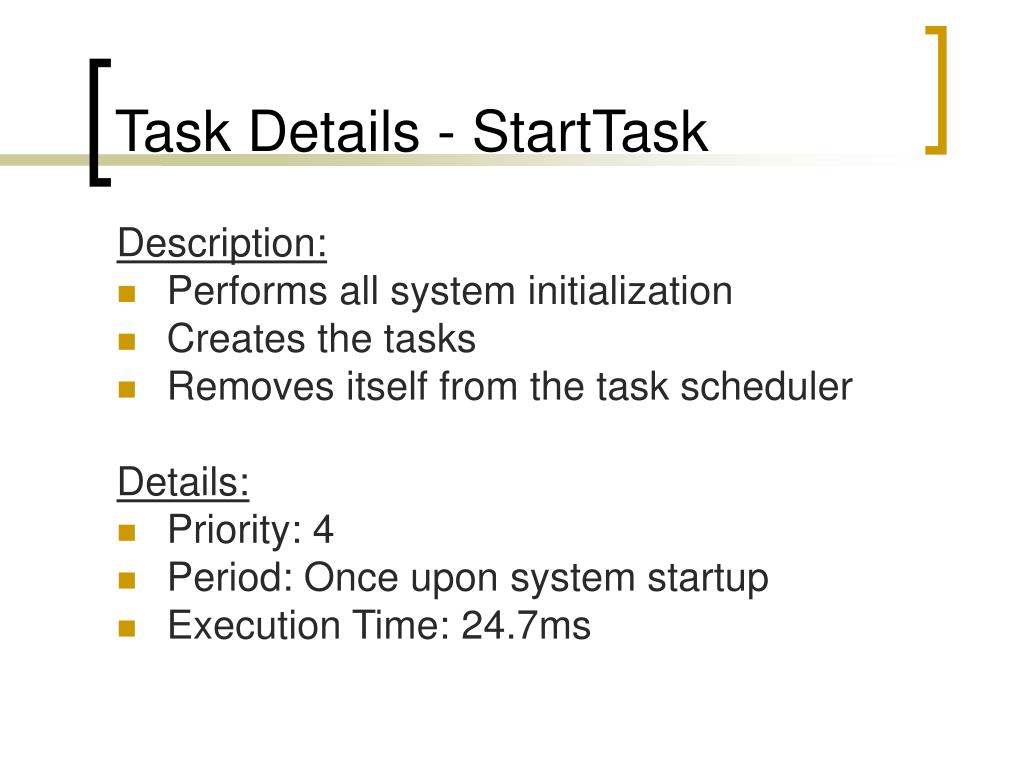 Task Details - StartTask

Description:
- Performs all system initialization
- Creates the tasks
- Removes itself from the task scheduler

Details:
- Priority: 4
- Period: Once upon system startup
- Execution Time: 24.7ms